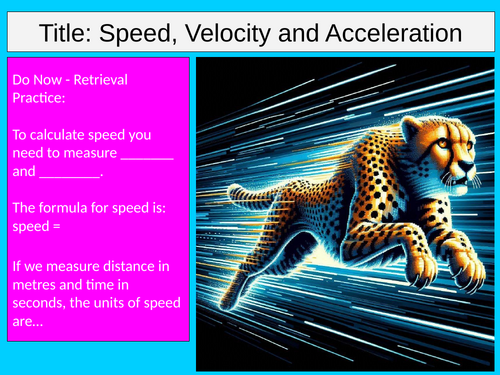 Title: Speed, Velocity and Acceleration

Do Now - Retrieval Practice:

To calculate speed you need to measure _______ and ________.

The formula for speed is:
speed =

If we measure distance in metres and time in seconds, the units of speed are…